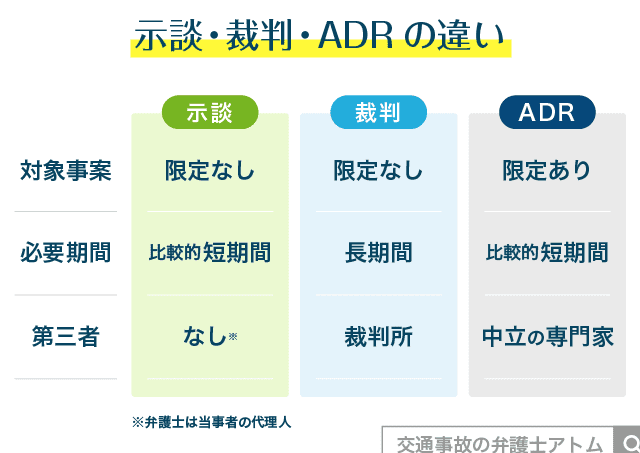 示談・裁判・ADR の違い

| | 示談 | 裁判 | ADR |
|---|---|---|---|
| 対象事案 | 限定なし | 限定なし | 限定あり |
| 必要期間 | 比較的短期間 | 長期間 | 比較的短期間 |
| 第三者 | なし※ | 裁判所 | 中立の専門家 |

※弁護士は当事者の代理人

交通事故の弁護士アトム